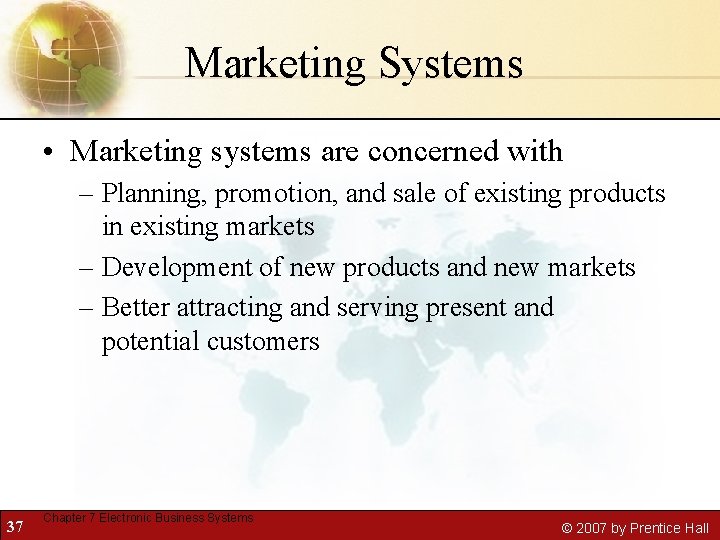 Marketing Systems

• Marketing systems are concerned with

– Planning, promotion, and sale of existing products in existing markets

– Development of new products and new markets

– Better attracting and serving present and potential customers

37 Chapter 7 Electronic Business Systems © 2007 by Prentice Hall